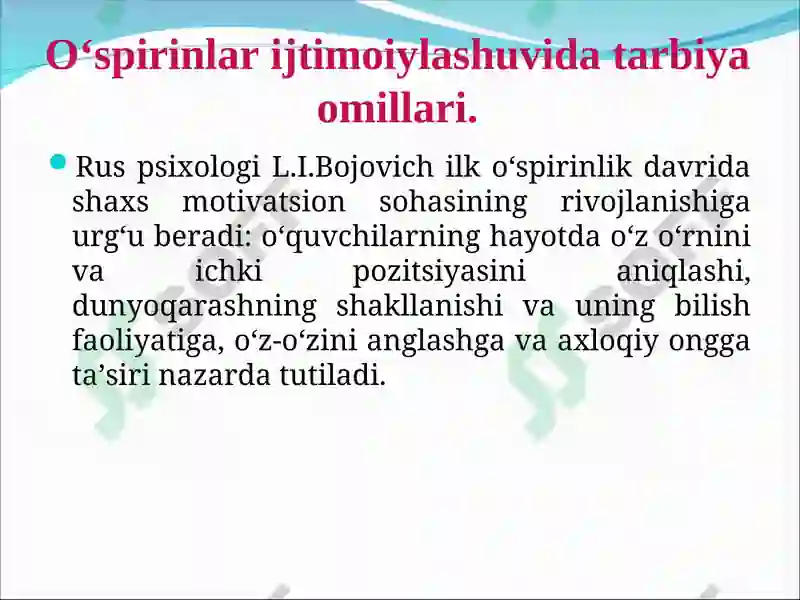 O‘spirinlar ijtimoiylashuvida tarbiya omillari.

Rus psixologi L.I.Bojovich ilk o‘spirinlik davrida shaxs motivatsion sohasining rivojlanishiga urg‘u beradi: o‘quvchilarning hayotda o‘z o‘rnini va ichki pozitsiyasini aniqlashi, dunyoqarashning shakllanishi va uning bilish faoliyatiga, o‘z-o‘zini anglashga va axloqiy ongga ta’siri nazarda tutiladi.